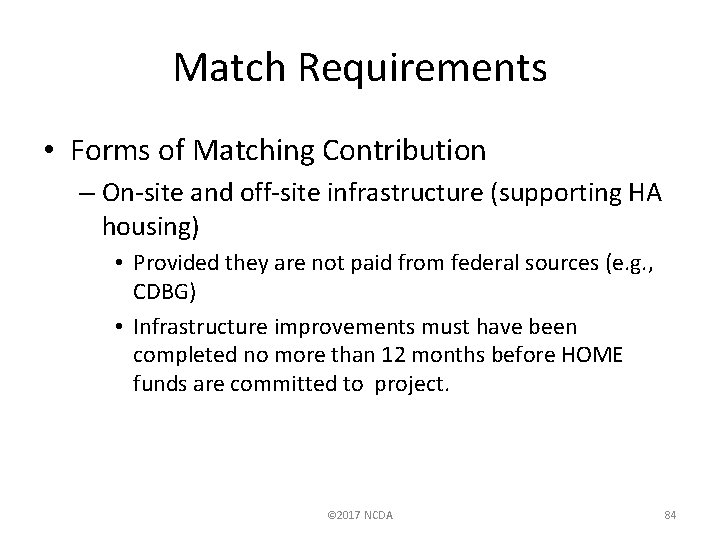 Match Requirements

• Forms of Matching Contribution

– On-site and off-site infrastructure (supporting HA housing)

• Provided they are not paid from federal sources (e.g., CDBG)

• Infrastructure improvements must have been completed no more than 12 months before HOME funds are committed to project.

©2017 NCDA

84